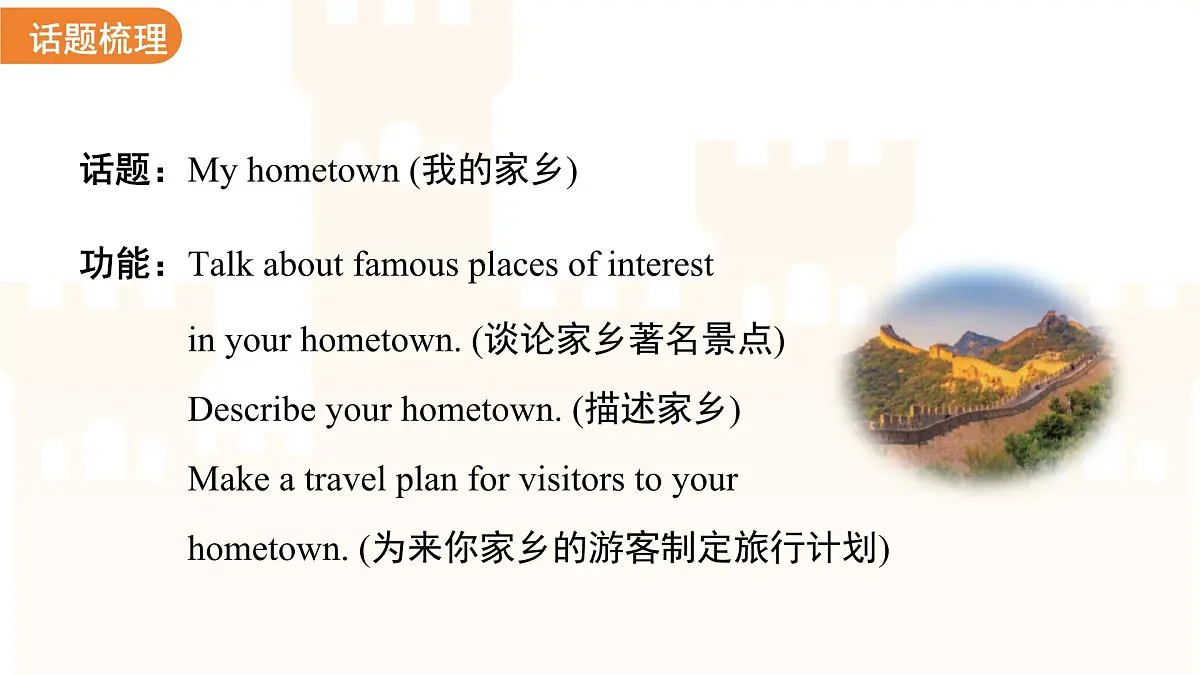 话题梳理

话题：My hometown (我的家乡)

功能：Talk about famous places of interest in your hometown. (谈论家乡著名景点)
Describe your hometown. (描述家乡)
Make a travel plan for visitors to your hometown. (为来你家乡的游客制定旅行计划)